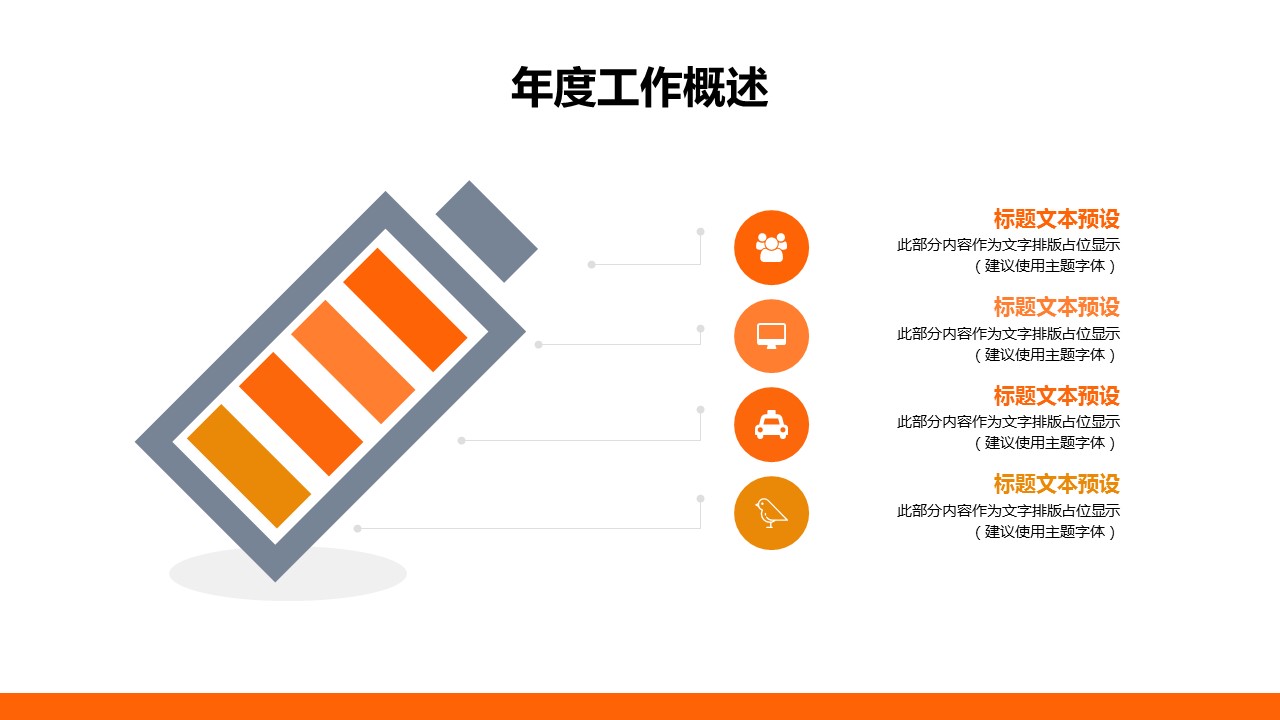 年度工作概述

标题文本预设
此部分内容作为文字排版占位显示（建议使用主题字体）

标题文本预设
此部分内容作为文字排版占位显示（建议使用主题字体）

标题文本预设
此部分内容作为文字排版占位显示（建议使用主题字体）

标题文本预设
此部分内容作为文字排版占位显示（建议使用主题字体）